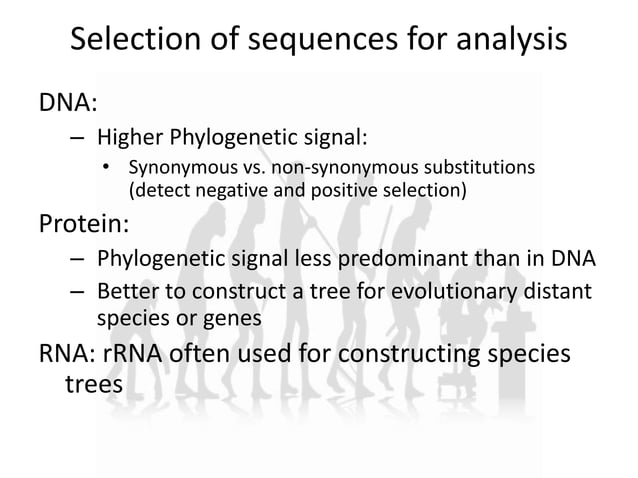 Selection of sequences for analysis

DNA:

– Higher Phylogenetic signal:

• Synonymous vs. non-synonymous substitutions (detect negative and positive selection)

Protein:

– Phylogenetic signal less predominant than in DNA

– Better to construct a tree for evolutionary distant species or genes

RNA: rRNA often used for constructing species trees